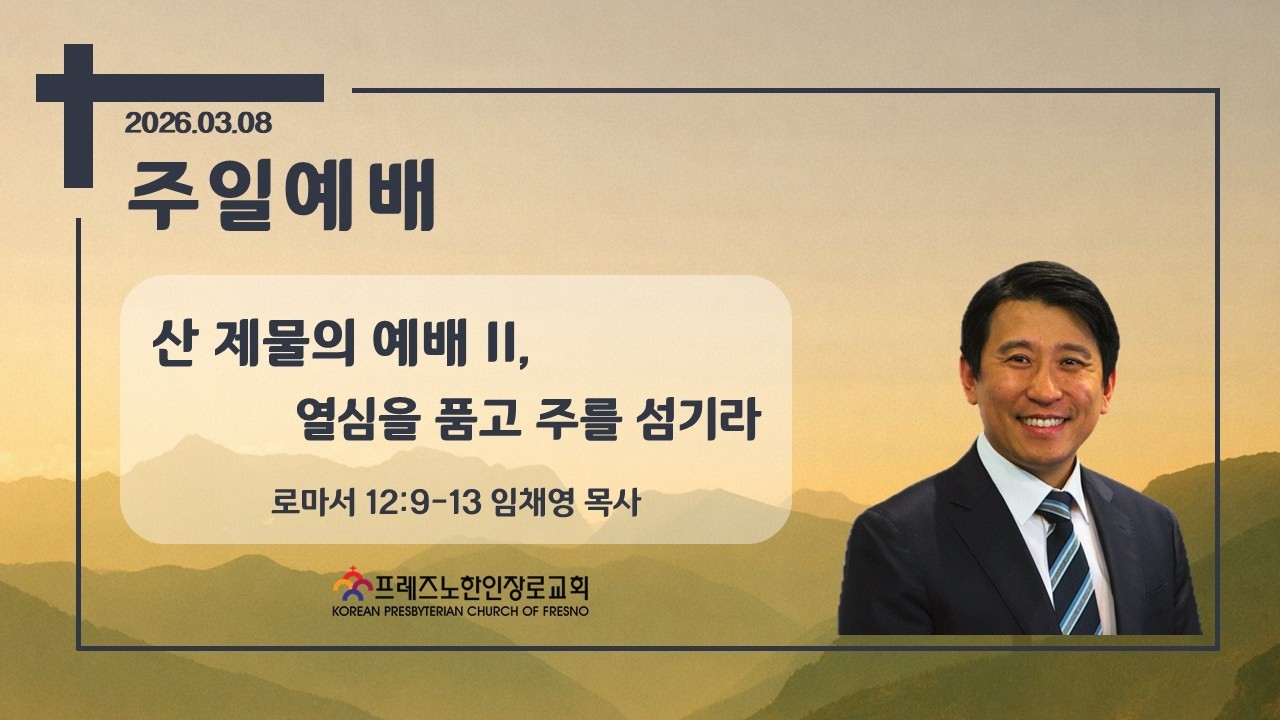 2026.03.08

주일예배

산 제물의 예배 II,

열심을 품고 주를 섬기라

로마서 12:9-13 임채영 목사

프레즈노한인장로교회
KOREAN PRESBYTERIAN CHURCH OF FRESNO